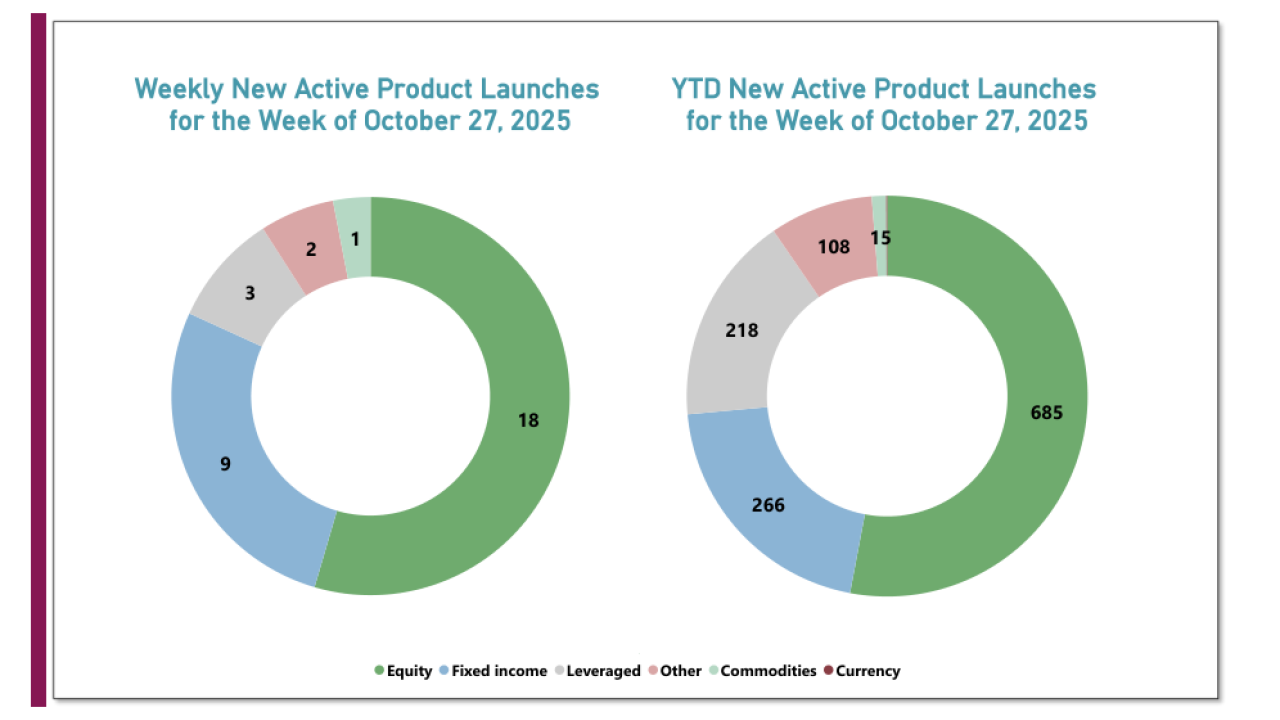 Weekly New Active Product Launches for the Week of October 27, 2025

18
9
3
2
1

YTD New Active Product Launches for the Week of October 27, 2025

685
266
218
108
15

Equity Fixed income Leveraged Other Commodities Currency